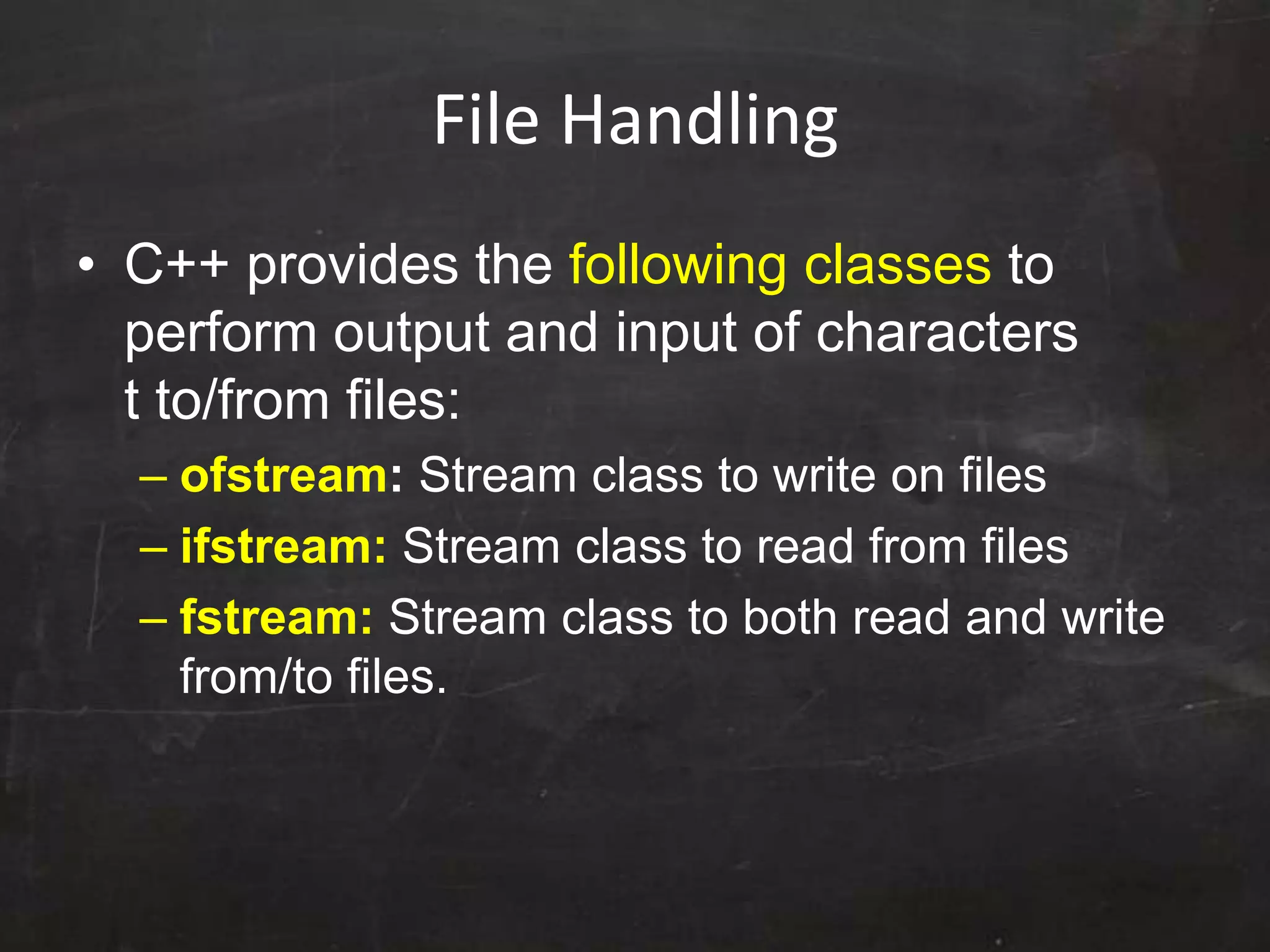 File Handling

• C++ provides the following classes to perform output and input of characters t to/from files:

– ofstream: Stream class to write on files
– ifstream: Stream class to read from files
– fstream: Stream class to both read and write from/to files.